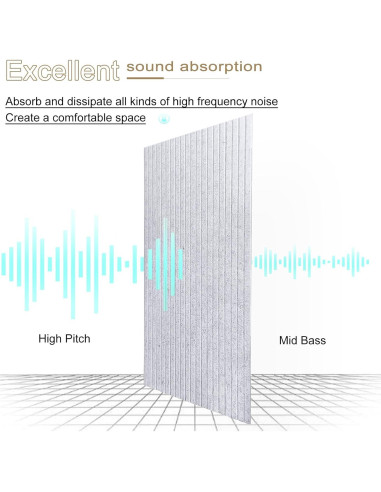 Excellent sound absorption

Absorb and dissipate all kinds of high frequency noise
Create a comfortable space

High Pitch

Mid Bass